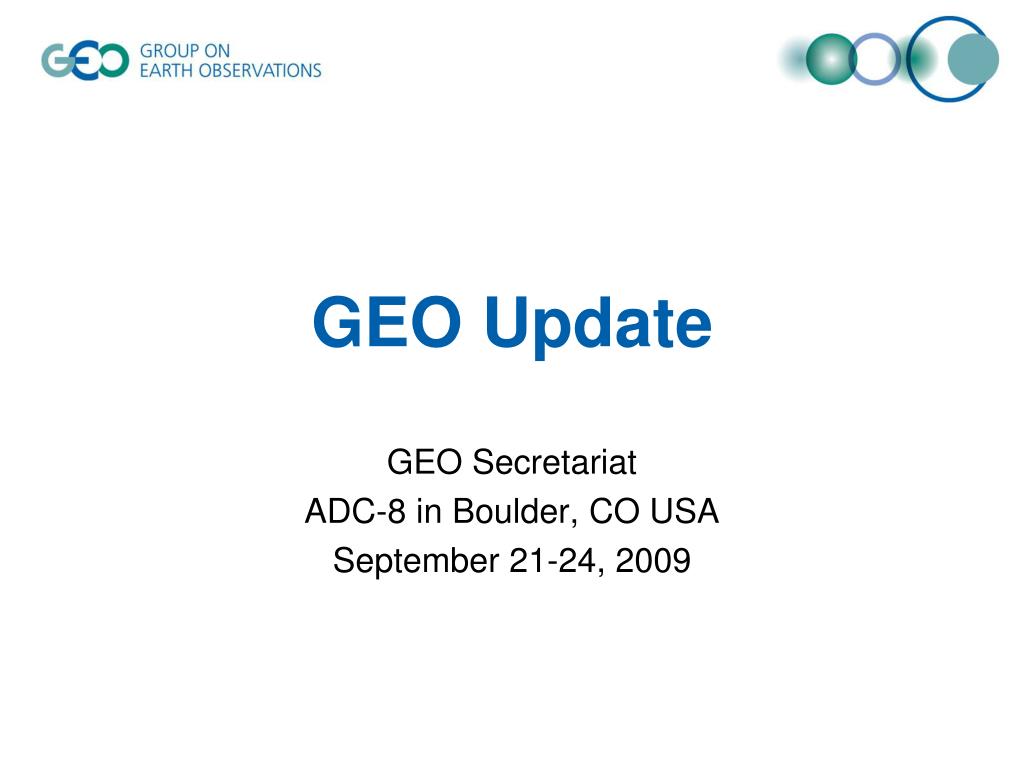 GEO GROUP ON EARTH OBSERVATIONS

GEO Update

GEO Secretariat
ADC-8 in Boulder, CO USA
September 21-24, 2009